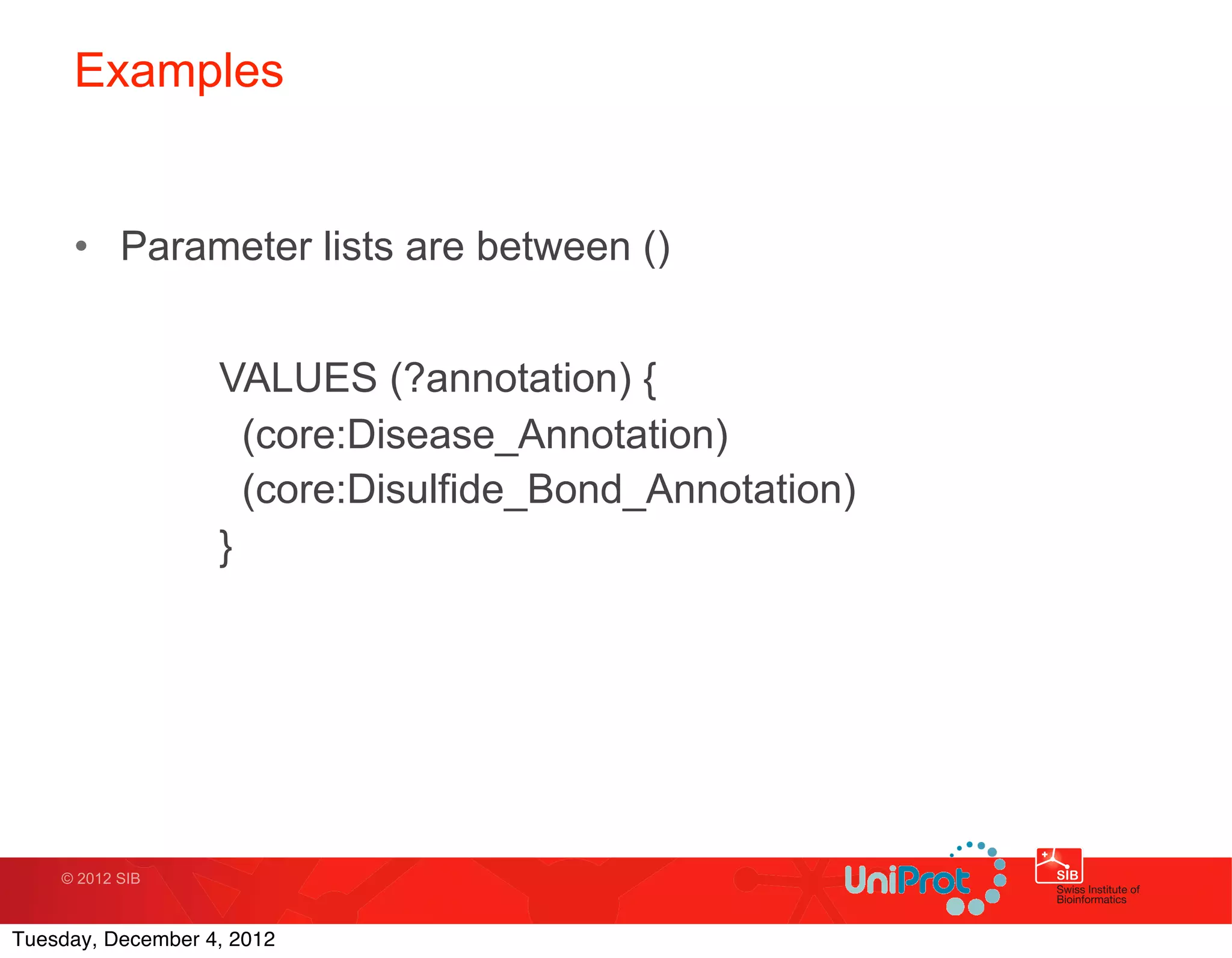 Examples

• Parameter lists are between ()

VALUES (?annotation) {
(core:Disease_Annotation)
(core:Disulfide_Bond_Annotation)
}

© 2012 SIB

UniProt

SIB
Swiss Institute of Bioinformatics

Tuesday, December 4, 2012